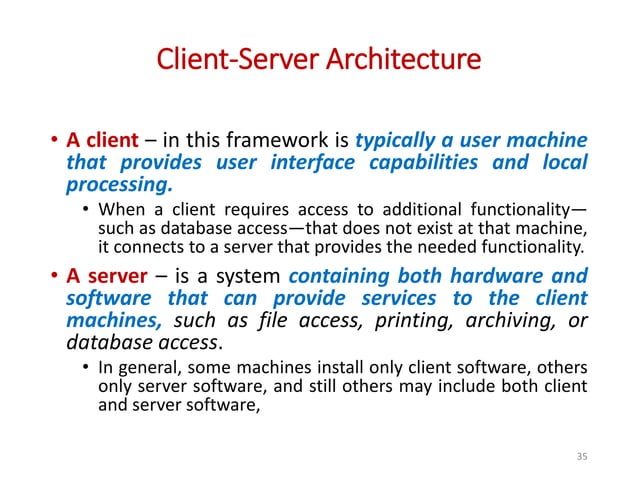 Client-Server Architecture

• A client – in this framework is typically a user machine that provides user interface capabilities and local processing.

• When a client requires access to additional functionality—such as database access—that does not exist at that machine, it connects to a server that provides the needed functionality.

• A server – is a system containing both hardware and software that can provide services to the client machines, such as file access, printing, archiving, or database access.

• In general, some machines install only client software, others only server software, and still others may include both client and server software,

35